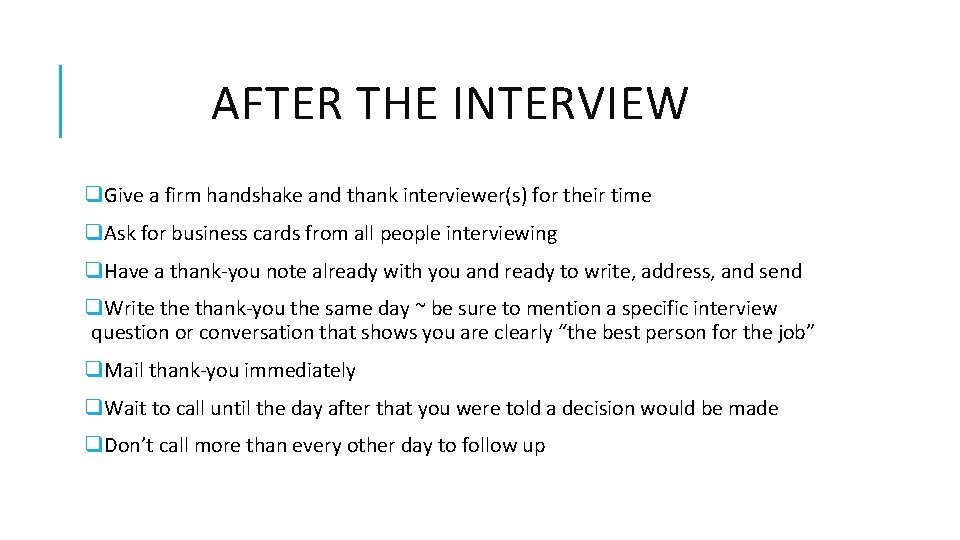 AFTER THE INTERVIEW

❑Give a firm handshake and thank interviewer(s) for their time

❑Ask for business cards from all people interviewing

❑Have a thank-you note already with you and ready to write, address, and send

❑Write the thank-you the same day ~ be sure to mention a specific interview question or conversation that shows you are clearly “the best person for the job”

❑Mail thank-you immediately

❑Wait to call until the day after that you were told a decision would be made

❑Don’t call more than every other day to follow up